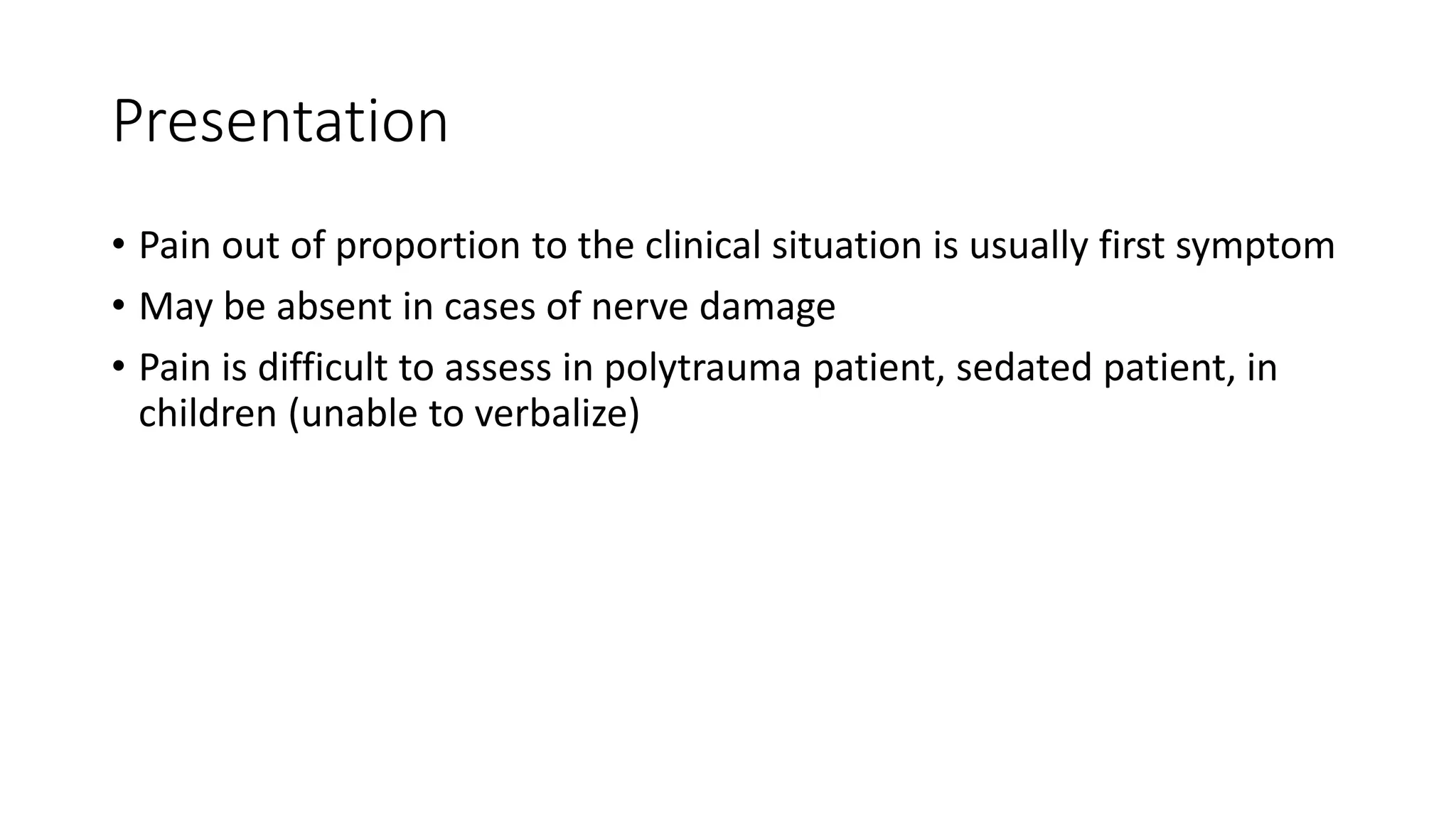 Presentation

• Pain out of proportion to the clinical situation is usually first symptom
• May be absent in cases of nerve damage
• Pain is difficult to assess in polytrauma patient, sedated patient, in children (unable to verbalize)